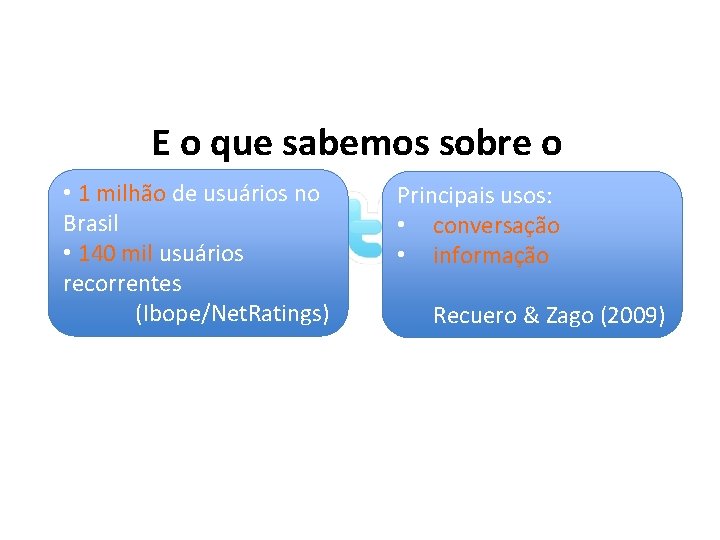 E o que sabemos sobre o

• 1 milhão de usuários no Brasil
• 140 mil usuários recorrentes
(Ibope/NetRatings)

Principais usos:
• conversação
• informação

Recuero & Zago (2009)